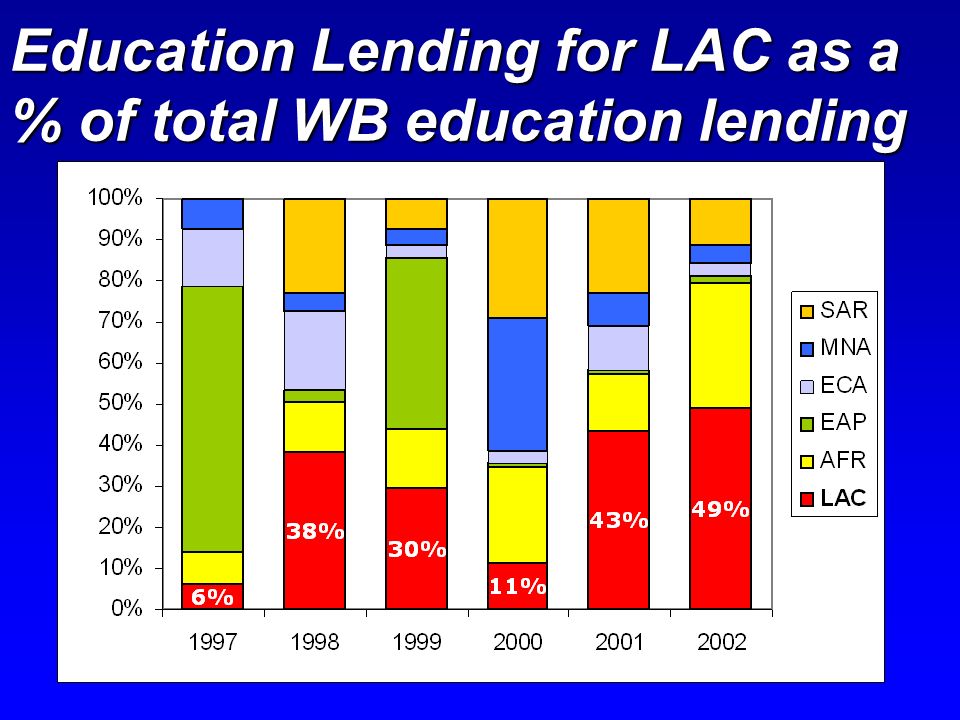 Education Lending for LAC as a % of total WB education lending

100%
90%
80%
70%
60%
50%
40%
30%
20%
10%
0%

6%
38%
30%
11%
43%
49%

1997
1998
1999
2000
2001
2002

SAR
MNA
ECA
EAP
AFR
LAC